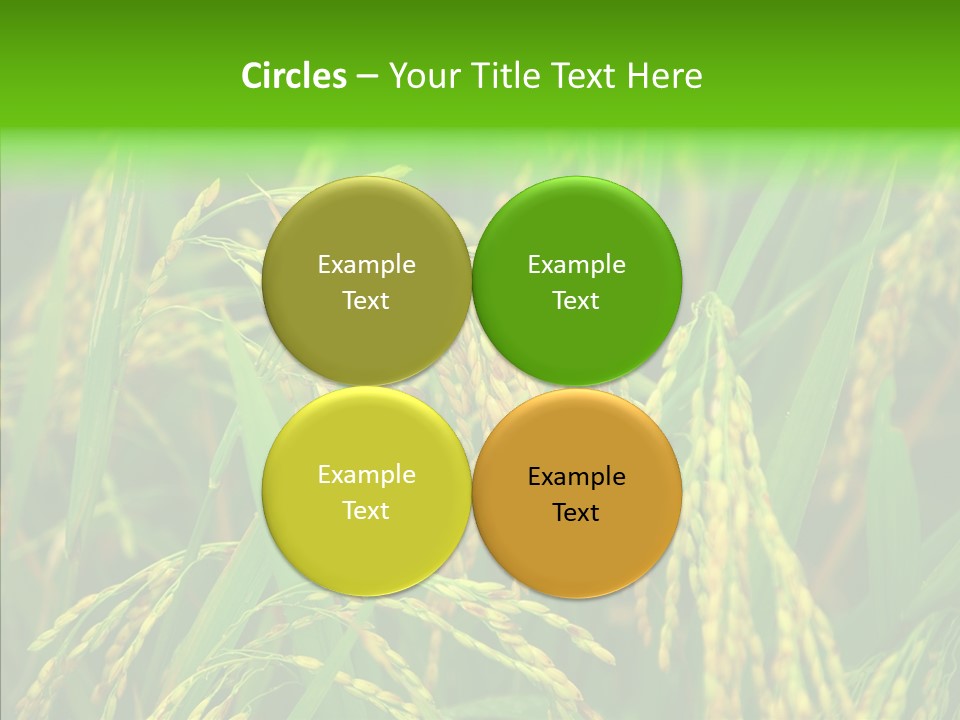 Circles – Your Title Text Here

Example Text

Example Text

Example Text

Example Text